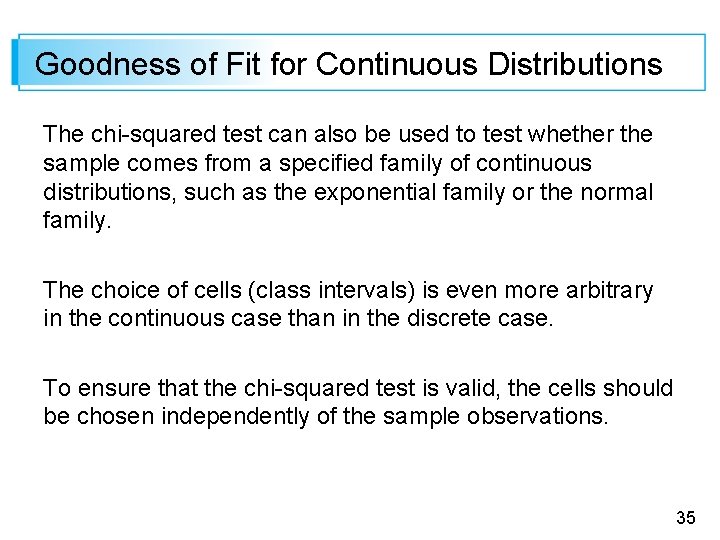 Goodness of Fit for Continuous Distributions

The chi-squared test can also be used to test whether the sample comes from a specified family of continuous distributions, such as the exponential family or the normal family.

The choice of cells (class intervals) is even more arbitrary in the continuous case than in the discrete case.

To ensure that the chi-squared test is valid, the cells should be chosen independently of the sample observations.

35